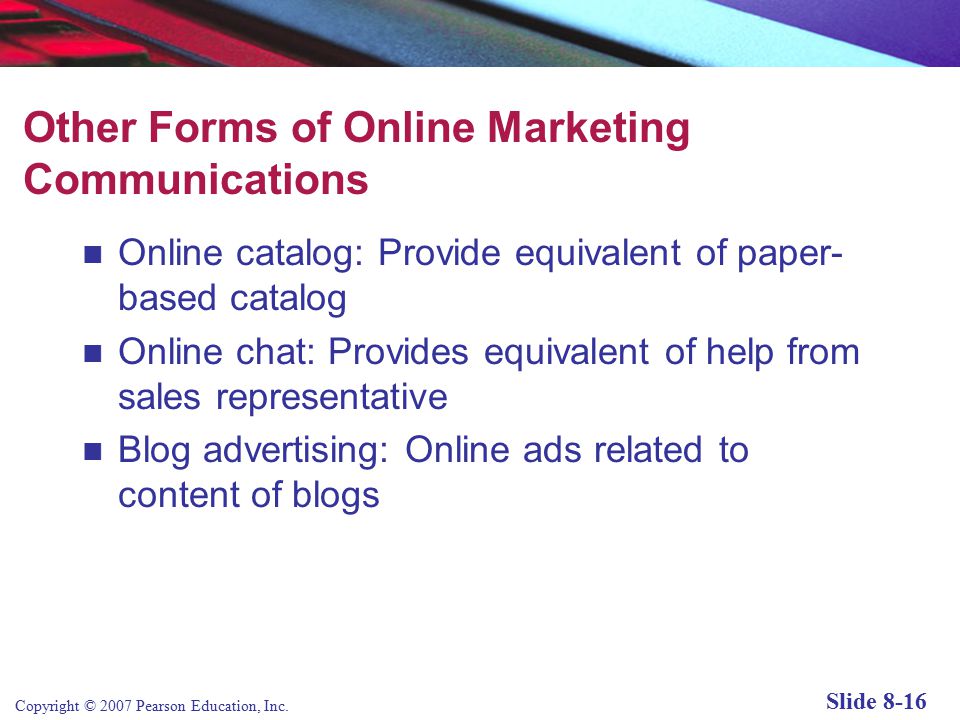 Other Forms of Online Marketing Communications

- Online catalog: Provide equivalent of paper-based catalog
- Online chat: Provides equivalent of help from sales representative
- Blog advertising: Online ads related to content of blogs

Copyright © 2007 Pearson Education, Inc.

Slide 8-16